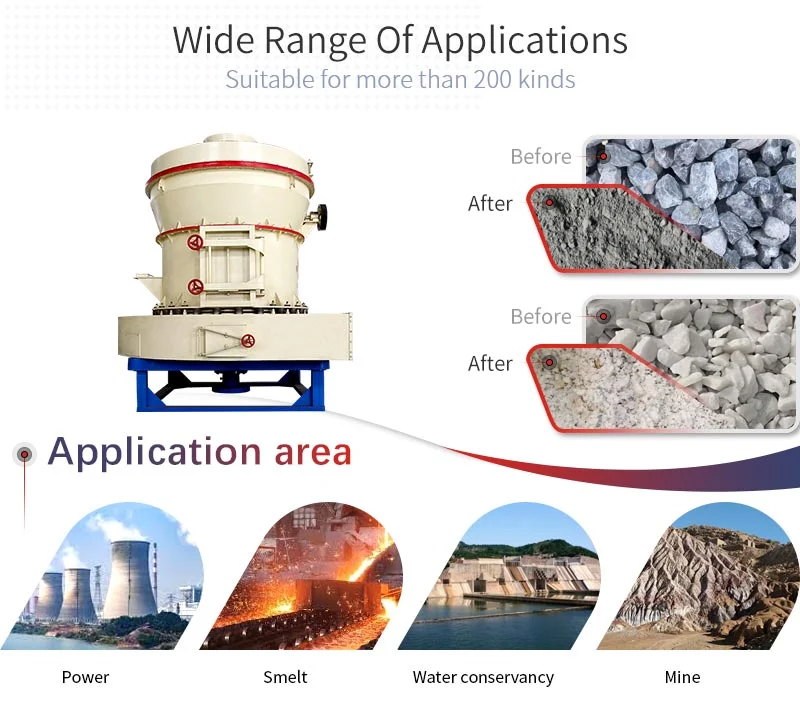 Wide Range Of Applications
Suitable for more than 200 kinds

Before
After

Before
After

Application area

Power

Smelt

Water conservancy

Mine